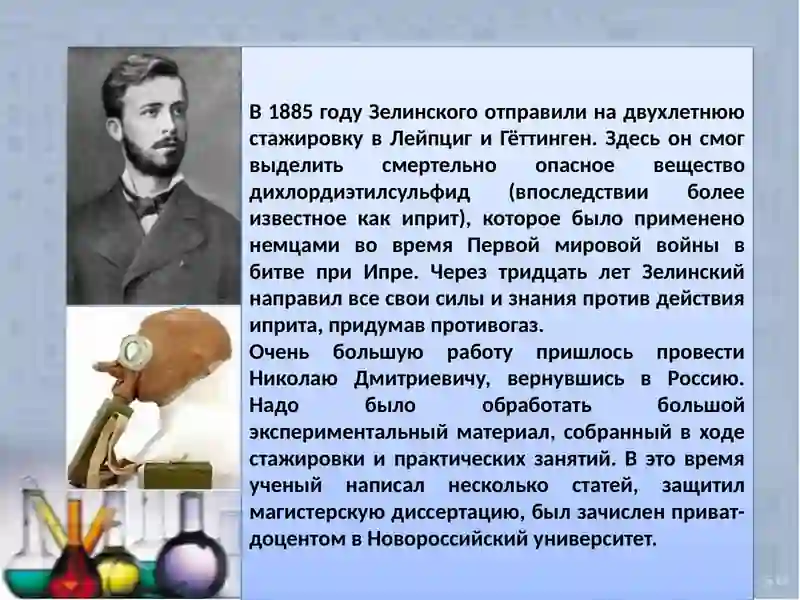 В 1885 году Зелинского отправили на двухлетнюю стажировку в Лейпциг и Гёттинген. Здесь он смог выделить смертельно опасное вещество дихлордиэтилсульфид (впоследствии более известное как иприт), которое было применено немцами во время Первой мировой войны в битве при Ипре. Через тридцать лет Зелинский направил все свои силы и знания против действия иприта, придумав противогаз.
Очень большую работу пришлось провести Николаю Дмитриевичу, вернувшись в Россию. Надо было обработать большой экспериментальный материал, собранный в ходе стажировки и практических занятий. В это время ученый написал несколько статей, защитил магистерскую диссертацию, был зачислен приват-доцентом в Новороссийский университет.